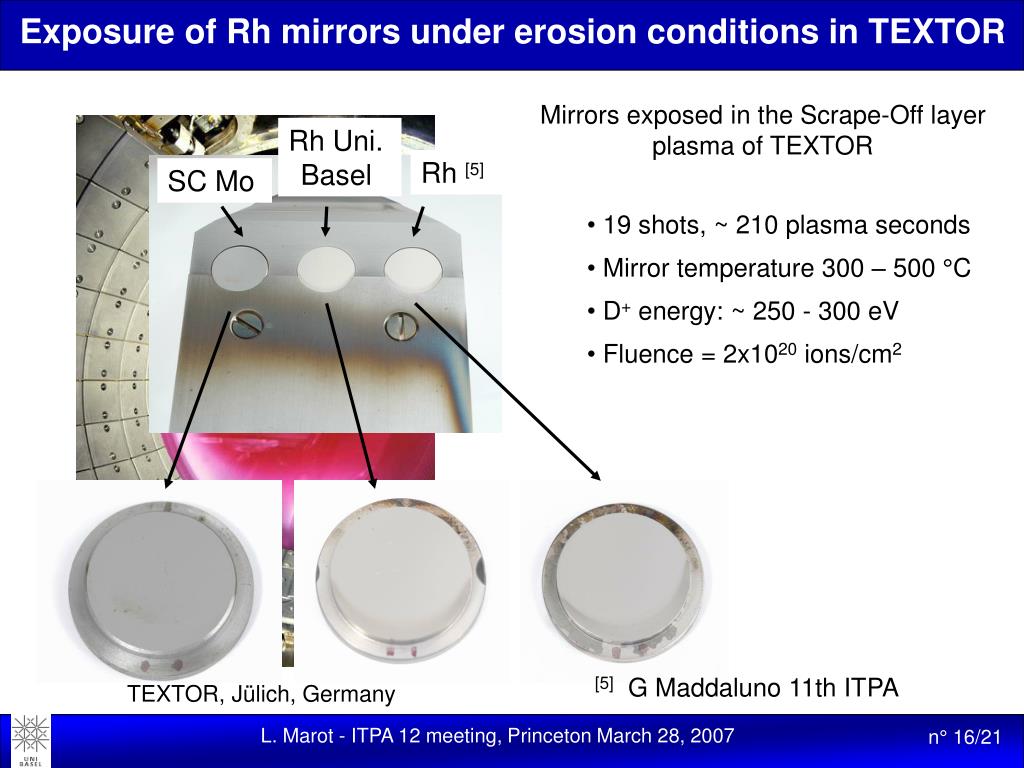 Exposure of Rh mirrors under erosion conditions in TEXTOR

SC Mo

Rh Uni. Basel

Rh $^{[5]}$

Mirrors exposed in the Scrape-Off layer plasma of TEXTOR

• 19 shots, ~ 210 plasma seconds

• Mirror temperature 300 – 500 °C

• $D^+$ energy: ~ 250 - 300 eV

• Fluence = $2x10^{20}$ ions/$cm^2$

TEXTOR, Jülich, Germany

$^{[5]}$ G Maddaluno 11th ITPA

UNI BASEL

L. Marot - ITPA 12 meeting, Princeton March 28, 2007

n° 16/21